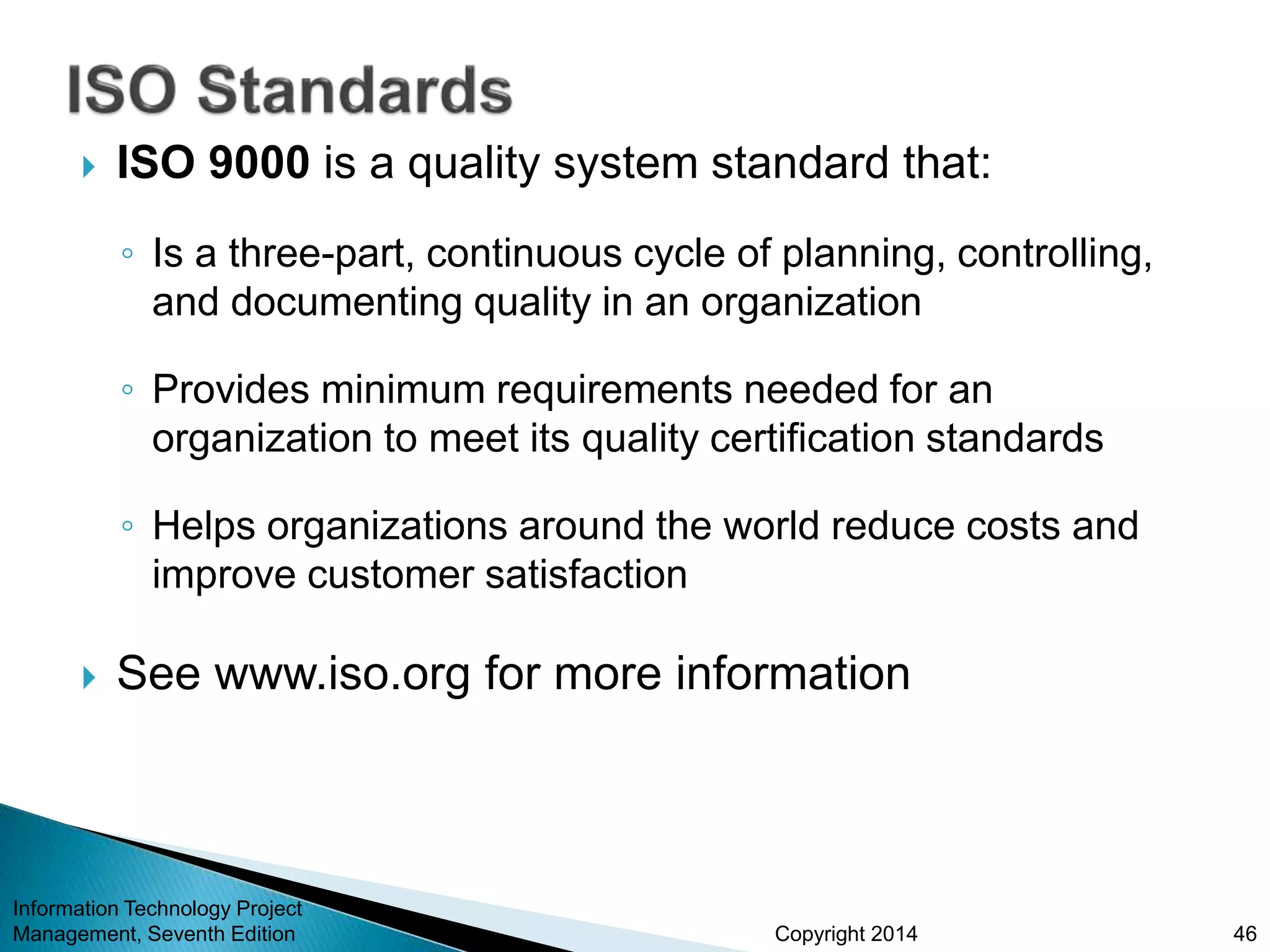 ISO Standards

ISO 9000 is a quality system standard that:

◦ Is a three-part, continuous cycle of planning, controlling, and documenting quality in an organization

◦ Provides minimum requirements needed for an organization to meet its quality certification standards

◦ Helps organizations around the world reduce costs and improve customer satisfaction

See www.iso.org for more information

Information Technology Project Management, Seventh Edition

Copyright 2014

46